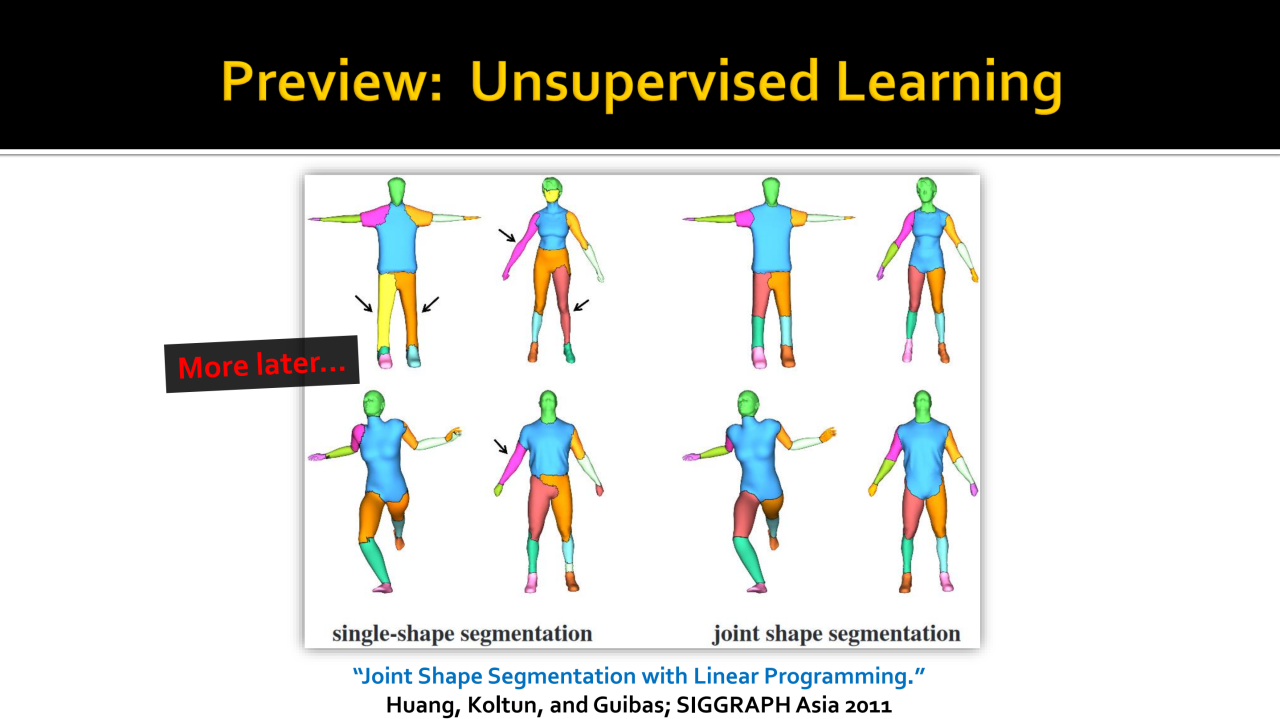 Preview: Unsupervised Learning

More later…

single-shape segmentation

joint shape segmentation

"Joint Shape Segmentation with Linear Programming."
Huang, Koltun, and Guibas; SIGGRAPH Asia 2011